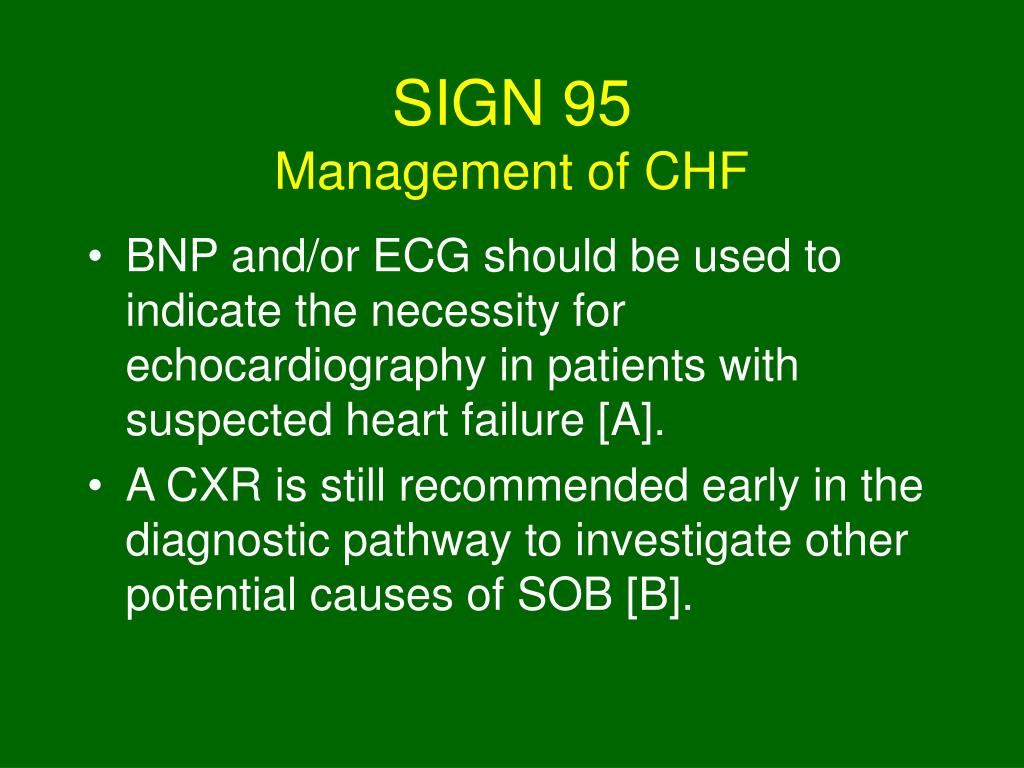 SIGN 95
Management of CHF

• BNP and/or ECG should be used to indicate the necessity for echocardiography in patients with suspected heart failure [A].
• A CXR is still recommended early in the diagnostic pathway to investigate other potential causes of SOB [B].